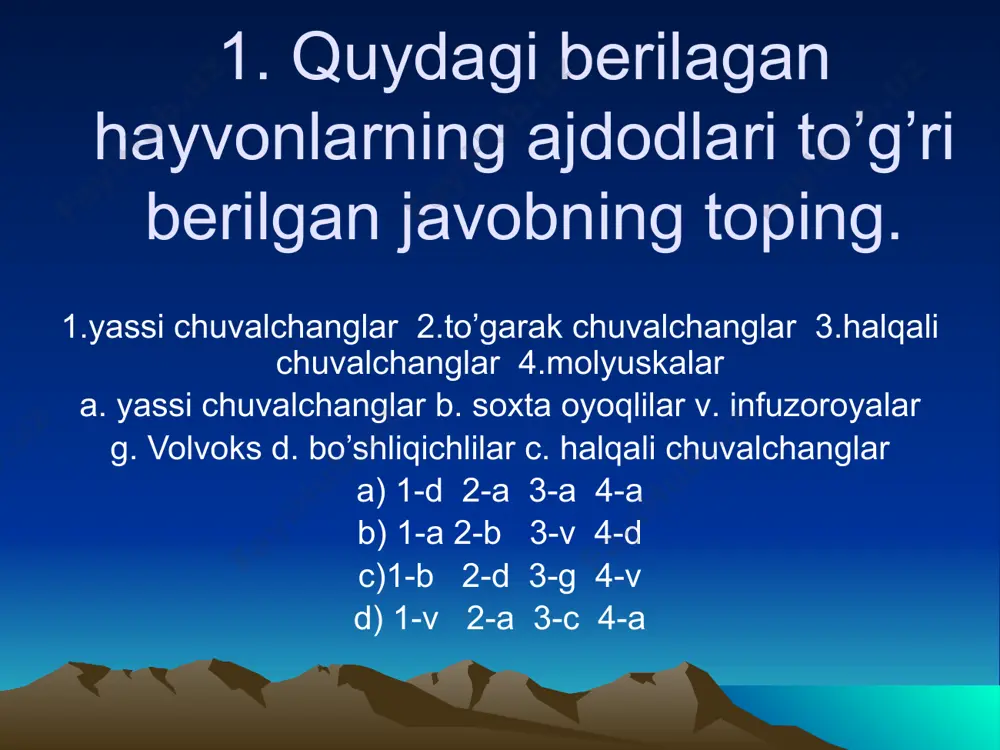 1. Quydagi berilagan hayvonlarning ajdodlari to’g’ri berilgan javobning toping.

1.yassi chuvalchanglar 2.to’garak chuvalchanglar 3.halqali chuvalchanglar 4.molyuskalar

a. yassi chuvalchanglar b. soxta oyoqlilar v. infuzoroyalar

g. Volvoks d. bo’shliqichlilar c. halqali chuvalchanglar

a) 1-d 2-a 3-a 4-a

b) 1-a 2-b 3-v 4-d

c)1-b 2-d 3-g 4-v

d) 1-v 2-a 3-c 4-a